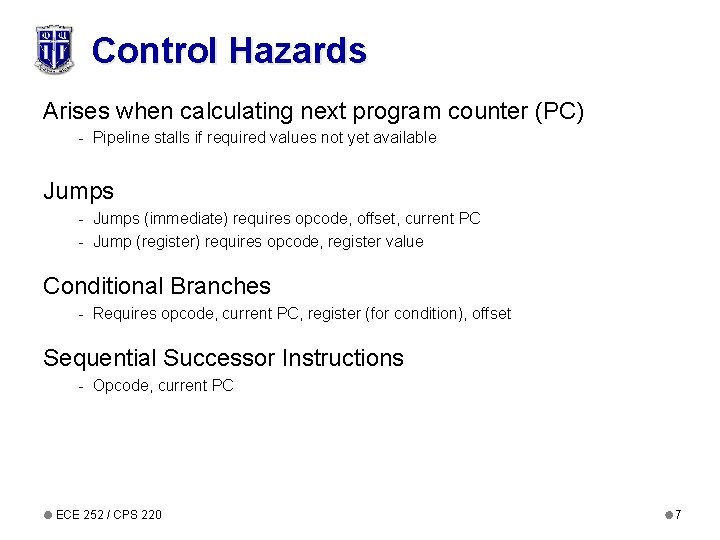 Control Hazards

Arises when calculating next program counter (PC)
- Pipeline stalls if required values not yet available

Jumps
- Jumps (immediate) requires opcode, offset, current PC
- Jump (register) requires opcode, register value

Conditional Branches
- Requires opcode, current PC, register (for condition), offset

Sequential Successor Instructions
- Opcode, current PC

ECE 252 / CPS 220

7